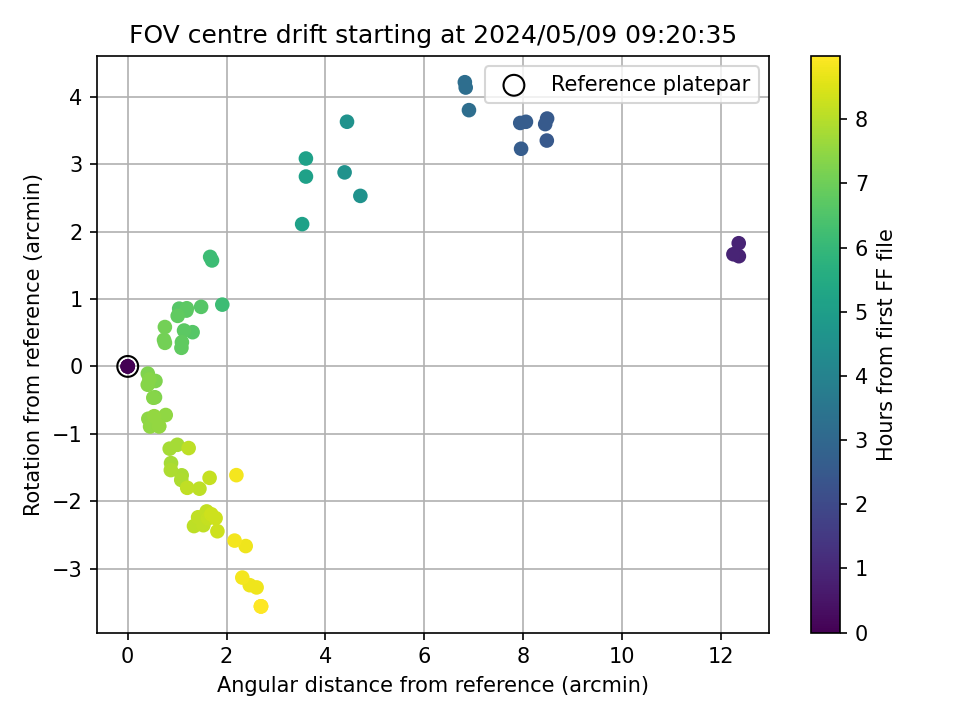 FOV centre drift starting at 2024/05/09 09:20:35

Reference platepar

Rotation from reference (arcmin)

4
3
2
1
0
−1
−2
−3

0
2
4
6
8
10
12

Angular distance from reference (arcmin)

Hours from first FF file

8
7
6
5
4
3
2
1
0